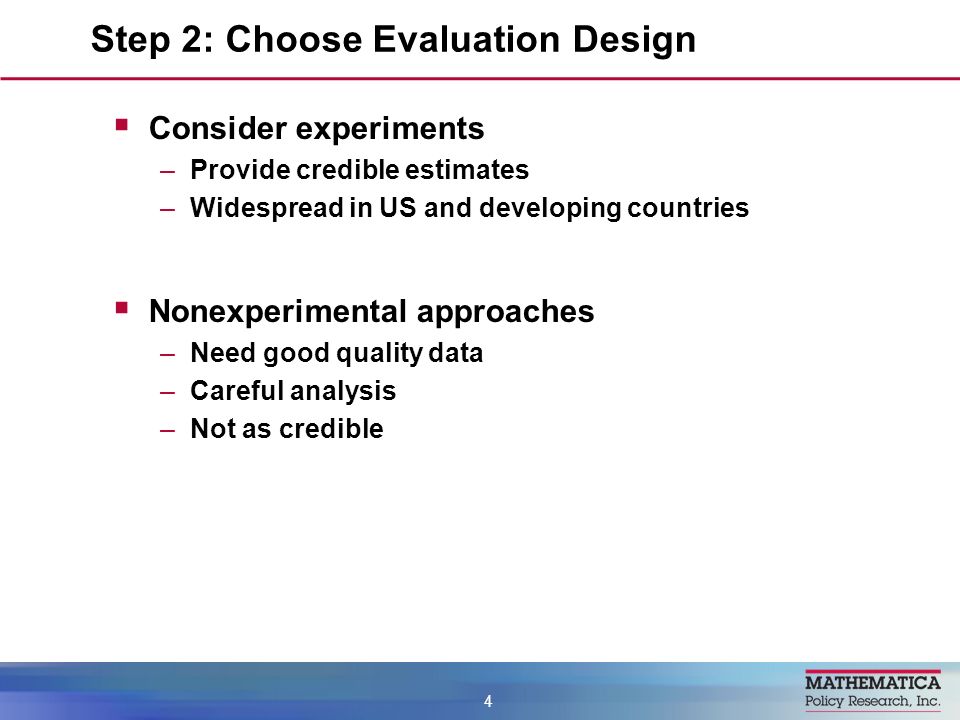 Step 2: Choose Evaluation Design

▪ Consider experiments
– Provide credible estimates
– Widespread in US and developing countries

▪ Nonexperimental approaches
– Need good quality data
– Careful analysis
– Not as credible

4

MATHEMATICA
Policy Research, Inc.